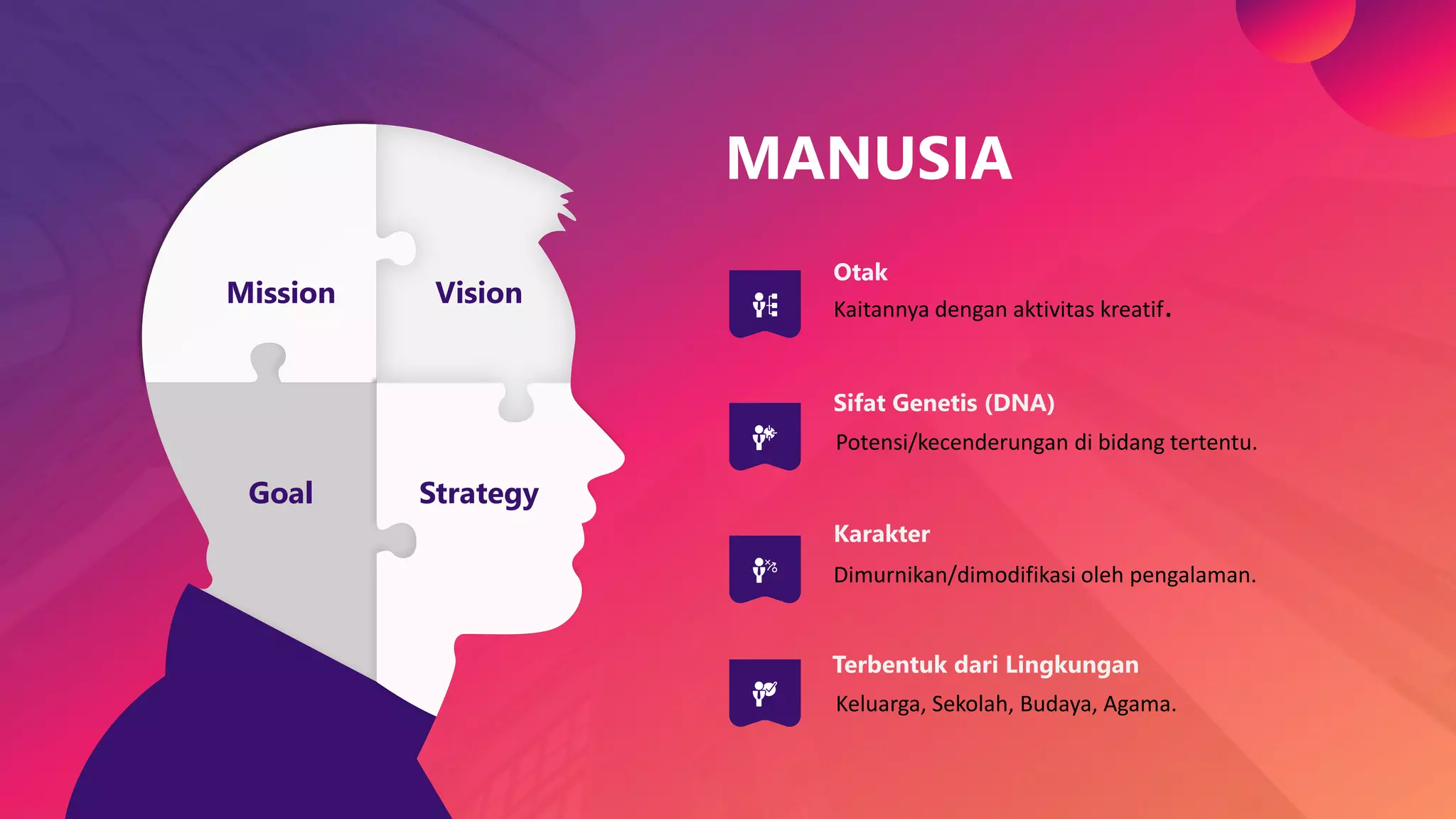 Mission

Vision

Goal

Strategy

MANUSIA

Otak

Kaitannya dengan aktivitas kreatif.

Sifat Genetis (DNA)

Potensi/kecenderungan di bidang tertentu.

Karakter

Dimurnikan/dimodifikasi oleh pengalaman.

Terbentuk dari Lingkungan

Keluarga, Sekolah, Budaya, Agama.